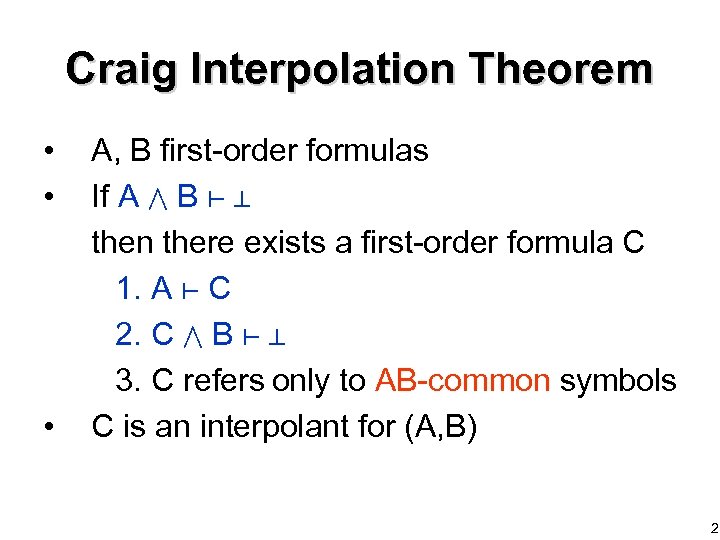 Craig Interpolation Theorem

• A, B first-order formulas
• If $A \wedge B \vdash \bot$
then there exists a first-order formula C
1. $A \vdash C$
2. $C \wedge B \vdash \bot$
3. C refers only to AB-common symbols
• C is an interpolant for (A,B)

2